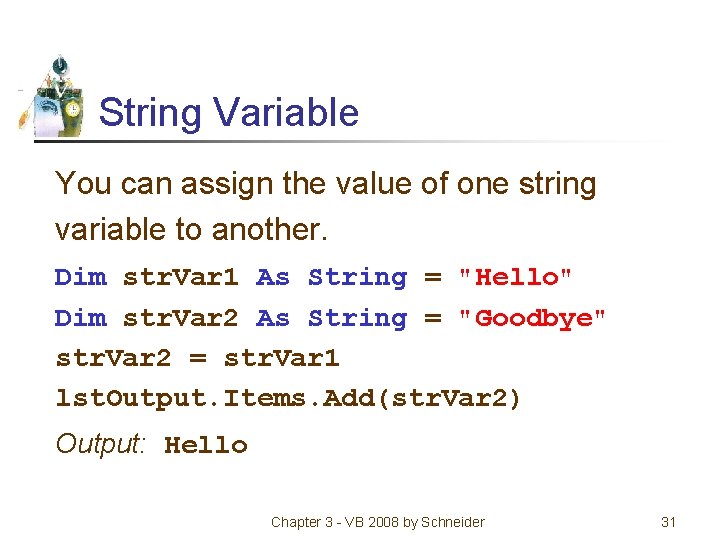 String Variable

You can assign the value of one string variable to another.

Dim strVar1 As String = "Hello"
Dim strVar2 As String = "Goodbye"
strVar2 = strVar1
lstOutput.Items.Add(strVar2)

Output: Hello

Chapter 3 - VB 2008 by Schneider

31